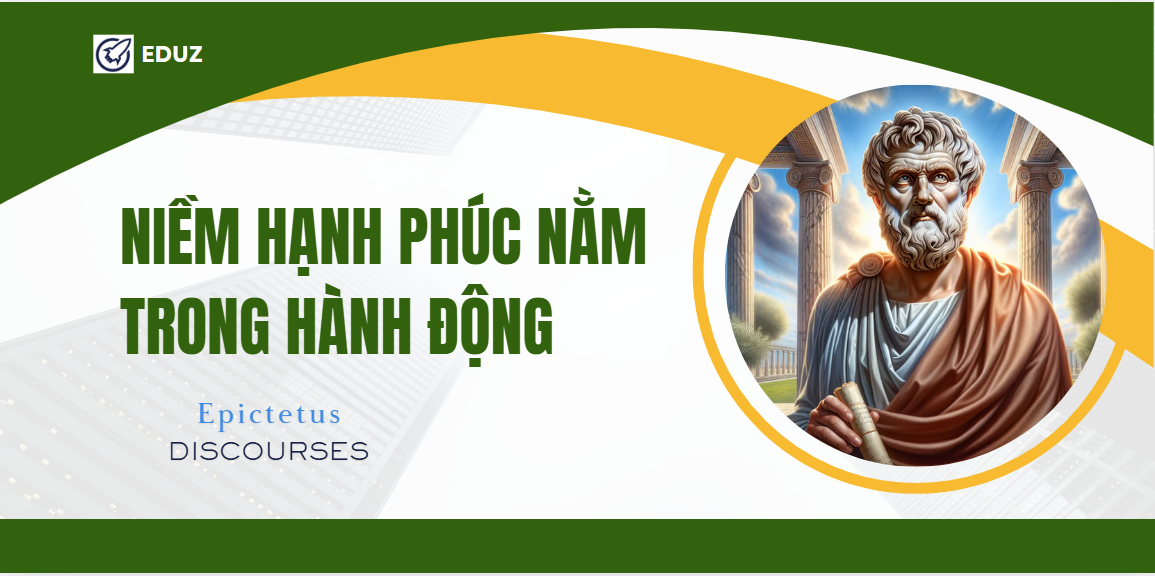 EDUZ

NIỀM HẠNH PHÚC NẰM TRONG HÀNH ĐỘNG

Epictetus
DISCOURSES